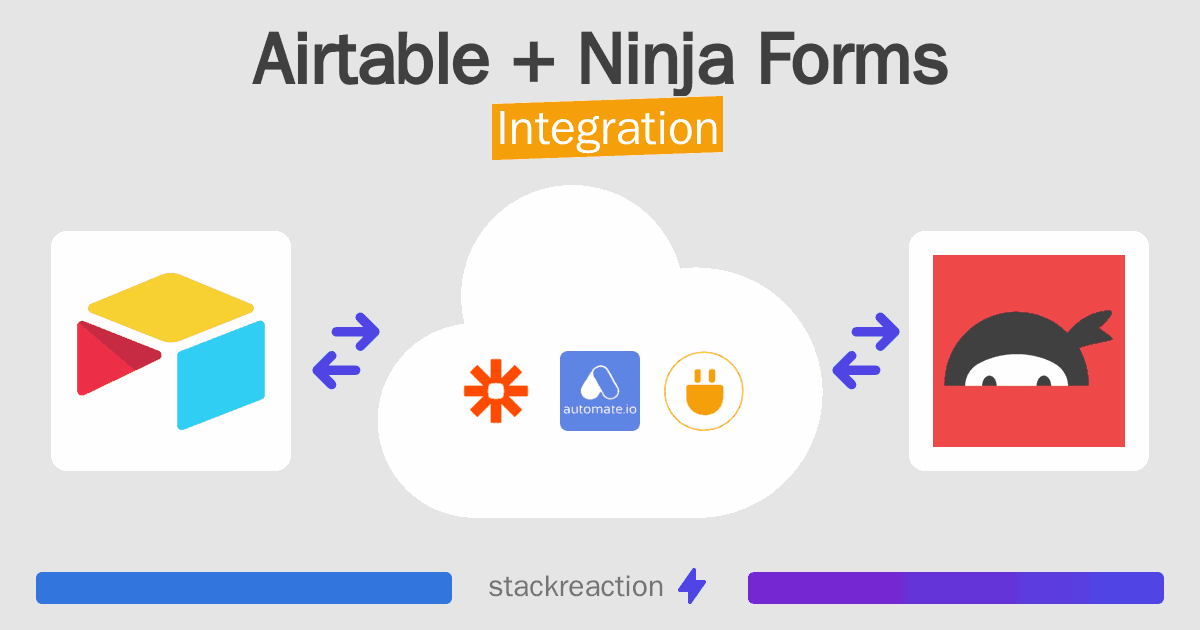 Airtable + Ninja Forms
Integration

automate.io

stackreaction